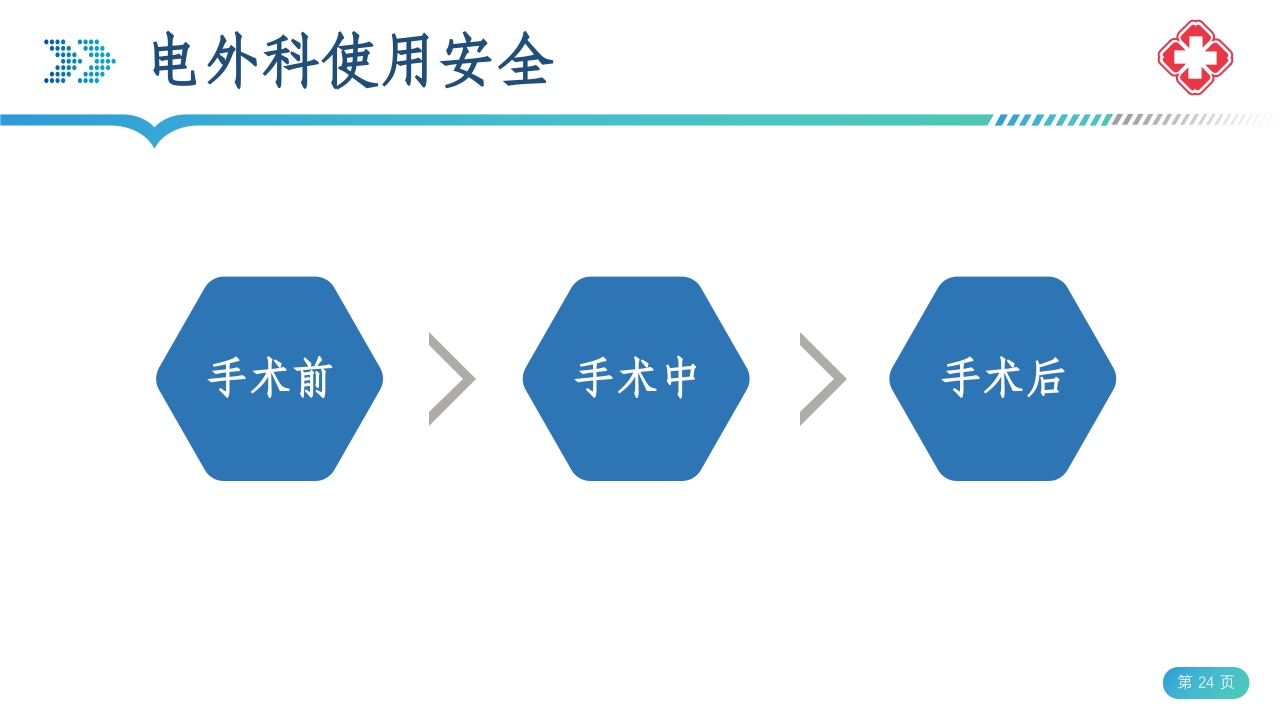 电外科使用安全

手术前

手术中

手术后

第 24 页